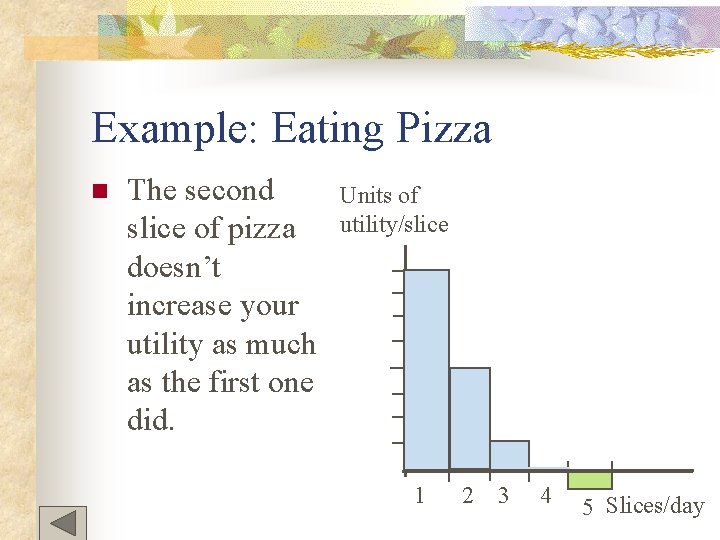 Example: Eating Pizza

The second slice of pizza doesn’t increase your utility as much as the first one did.

Units of utility/slice

1 2 3 4 5 Slices/day